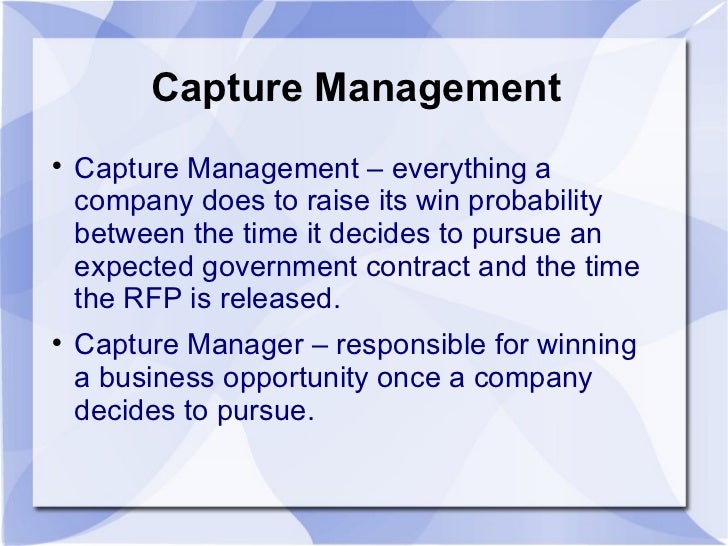 Capture Management

• Capture Management – everything a company does to raise its win probability between the time it decides to pursue an expected government contract and the time the RFP is released.

• Capture Manager – responsible for winning a business opportunity once a company decides to pursue.